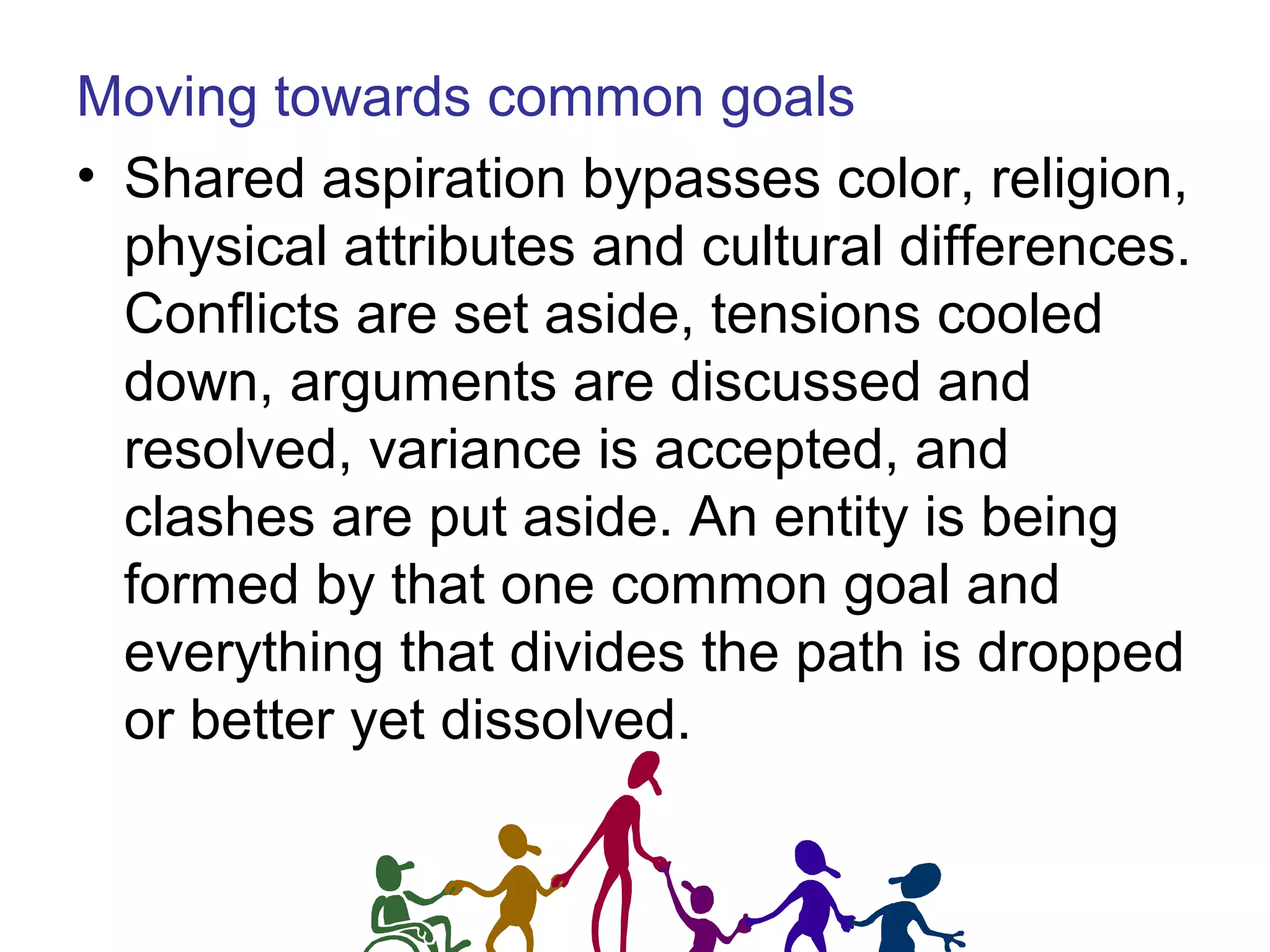 Moving towards common goals

• Shared aspiration bypasses color, religion, physical attributes and cultural differences. Conflicts are set aside, tensions cooled down, arguments are discussed and resolved, variance is accepted, and clashes are put aside. An entity is being formed by that one common goal and everything that divides the path is dropped or better yet dissolved.